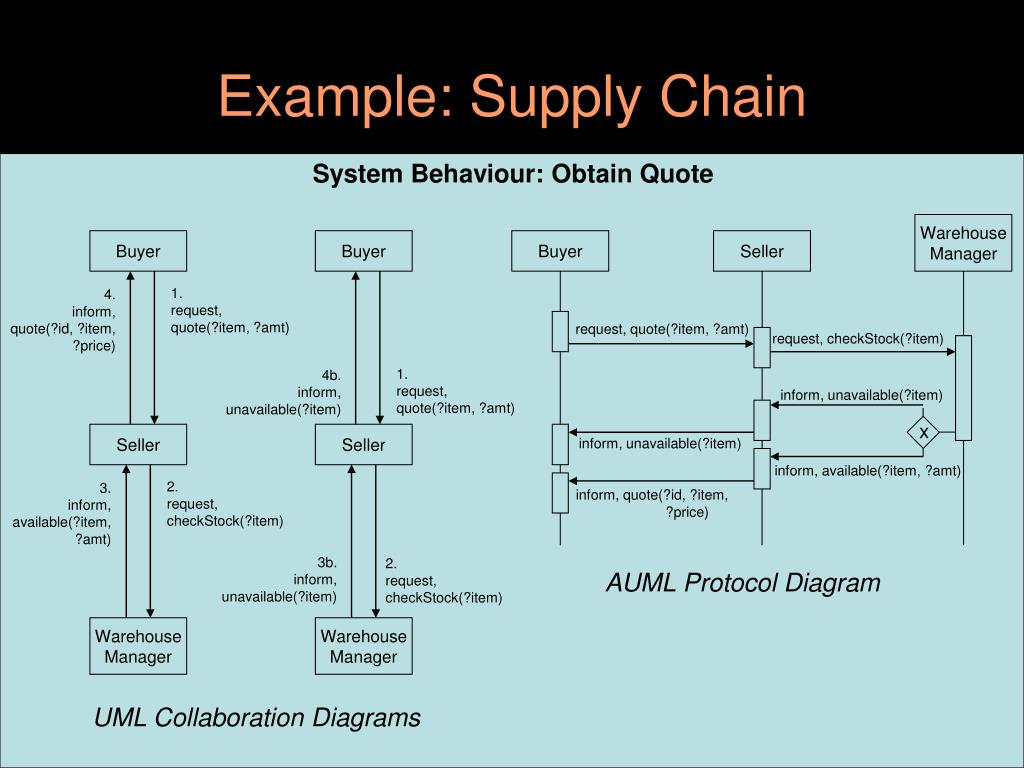 Example: Supply Chain

System Behaviour: Obtain Quote

Buyer

4.
inform,
quote(?id, ?item,
?price)

1.
request,
quote(?item, ?amt)

Seller

3.
inform,
available(?item,
?amt)

2.
request,
checkStock(?item)

Warehouse Manager

Buyer

4b.
inform,
unavailable(?item)

1.
request,
quote(?item, ?amt)

Seller

3b.
inform,
unavailable(?item)

2.
request,
checkStock(?item)

Warehouse Manager

UML Collaboration Diagrams

Buyer

Seller

Warehouse Manager

request, quote(?item, ?amt)

request, checkStock(?item)

inform, unavailable(?item)

x

inform, unavailable(?item)

inform, available(?item, ?amt)

inform, quote(?id, ?item, ?price)

AUML Protocol Diagram